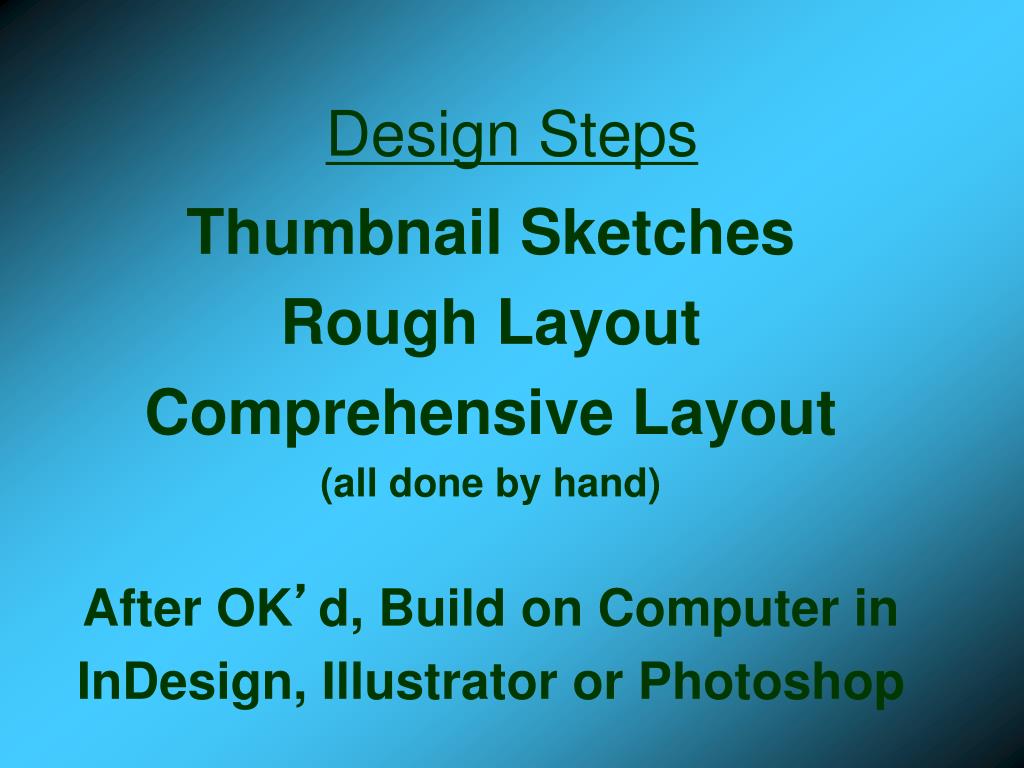 Design Steps

Thumbnail Sketches

Rough Layout

Comprehensive Layout

(all done by hand)

After OK’d, Build on Computer in InDesign, Illustrator or Photoshop